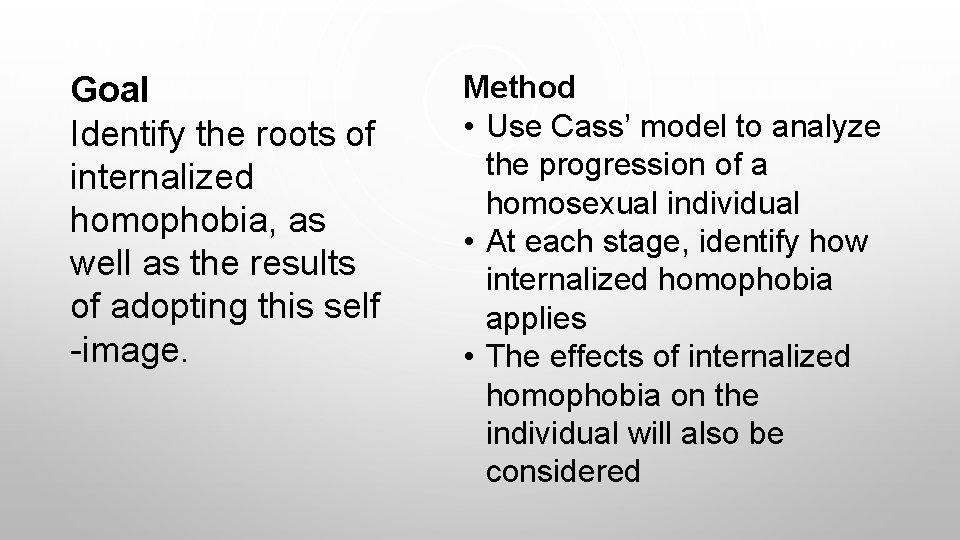 Goal
Identify the roots of internalized homophobia, as well as the results of adopting this self -image.

Method
• Use Cass' model to analyze the progression of a homosexual individual
• At each stage, identify how internalized homophobia applies
• The effects of internalized homophobia on the individual will also be considered